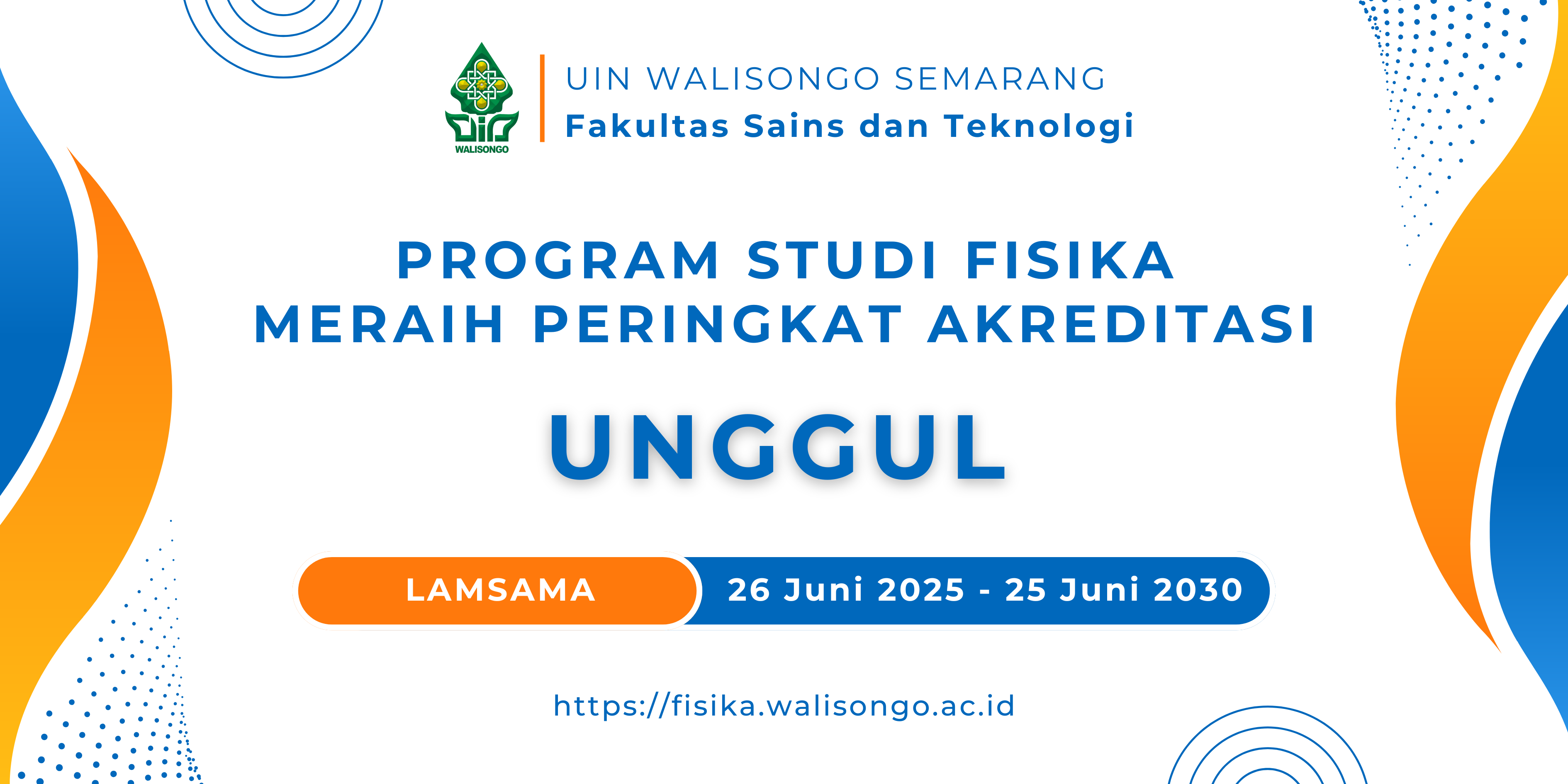 WALISONGO

UIN WALISONGO SEMARANG
Fakultas Sains dan Teknologi

PROGRAM STUDI FISIKA
MERAIH PERINGKAT AKREDITASI

UNGGUL

LAMSAMA
26 Juni 2025 - 25 Juni 2030

https://fisika.walisongo.ac.id